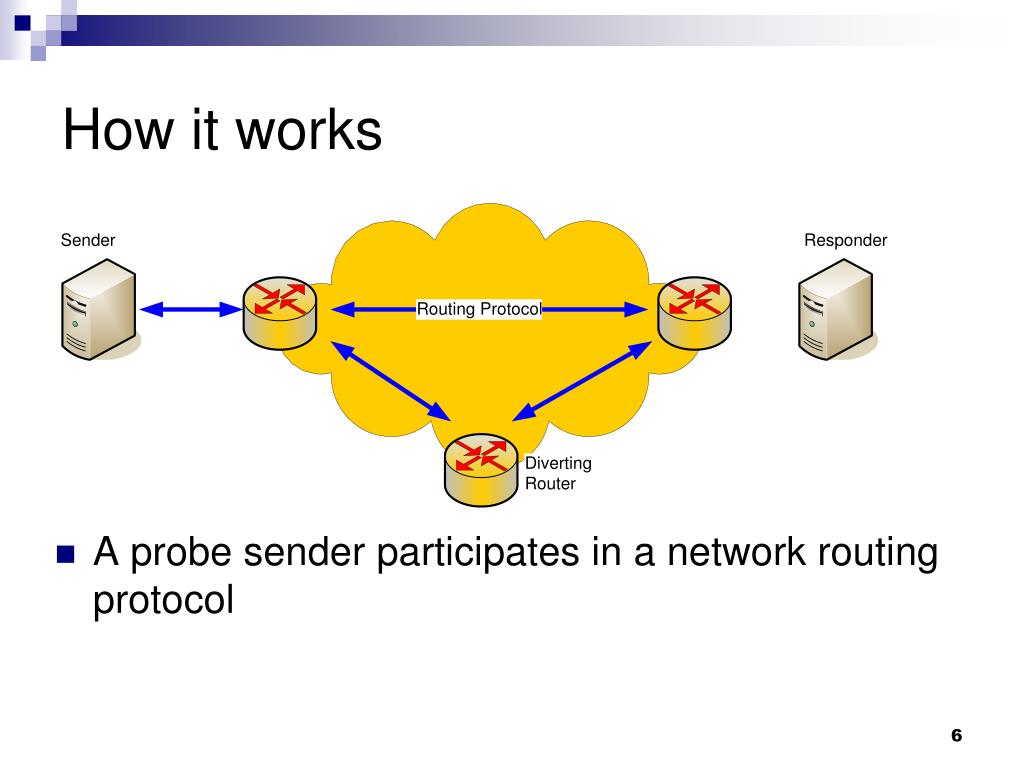 How it works

Sender

Responder

Routing Protocol

Diverting Router

A probe sender participates in a network routing protocol

6